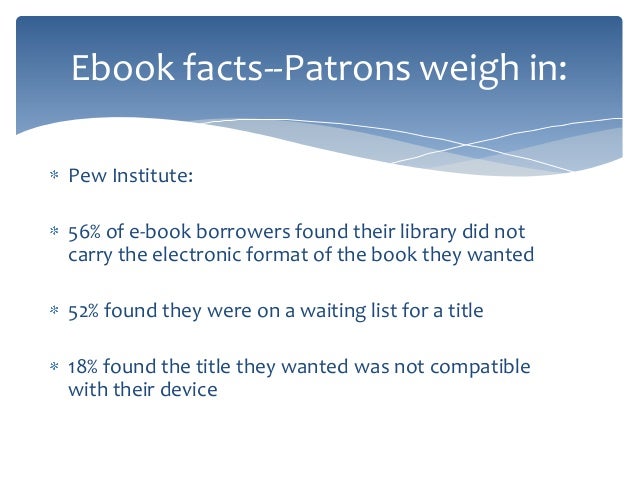 Ebook facts--Patrons weigh in:

* Pew Institute:

* 56% of e-book borrowers found their library did not carry the electronic format of the book they wanted

* 52% found they were on a waiting list for a title

* 18% found the title they wanted was not compatible with their device